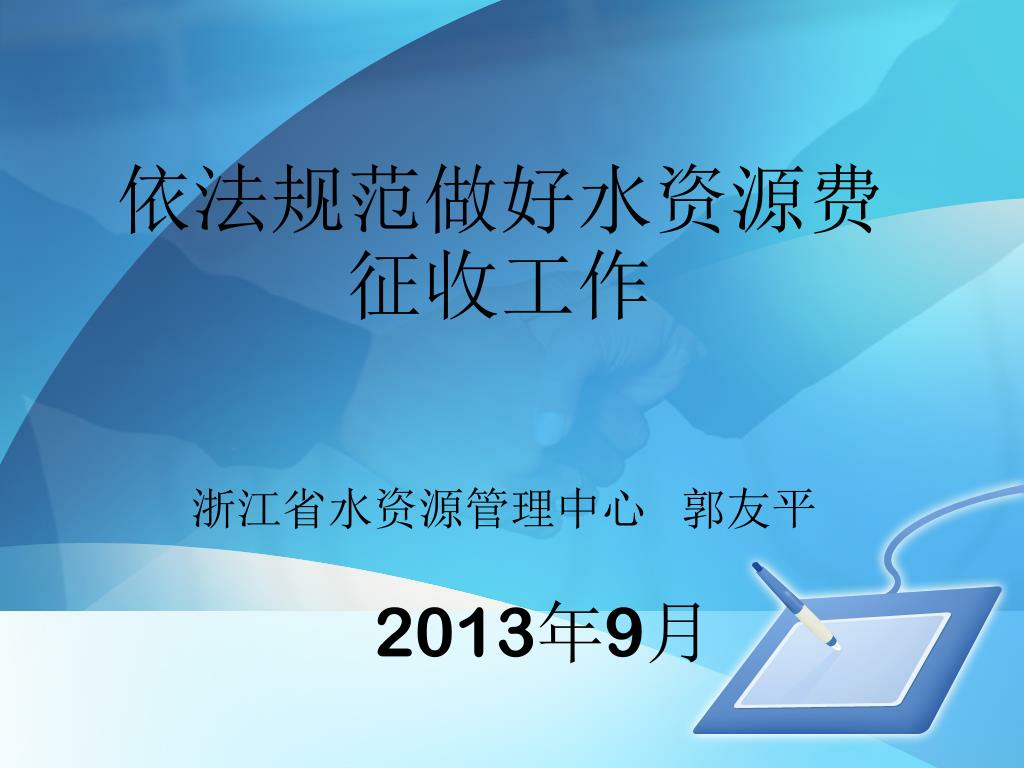 依法规范做好水资源费征收工作

浙江省水资源管理中心  郭友平

2013年9月